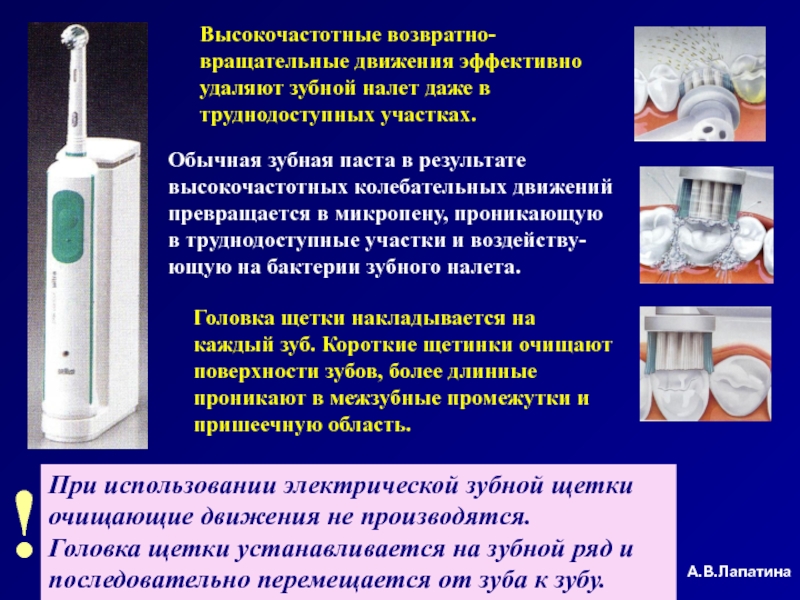 Высокочастотные возвратно-вращательные движения эффективно удаляют зубной налет даже в труднодоступных участках.

Обычная зубная паста в результате высокочастотных колебательных движений превращается в микропену, проникающую в труднодоступные участки и воздействующую на бактерии зубного налета.

Головка щетки накладывается на каждый зуб. Короткие щетинки очищают поверхности зубов, более длинные проникают в межзубные промежутки и пришеечную область.

!

При использовании электрической зубной щетки очищающие движения не производятся. Головка щетки устанавливается на зубной ряд и последовательно перемещается от зуба к зубу.

А.В.Лапатина